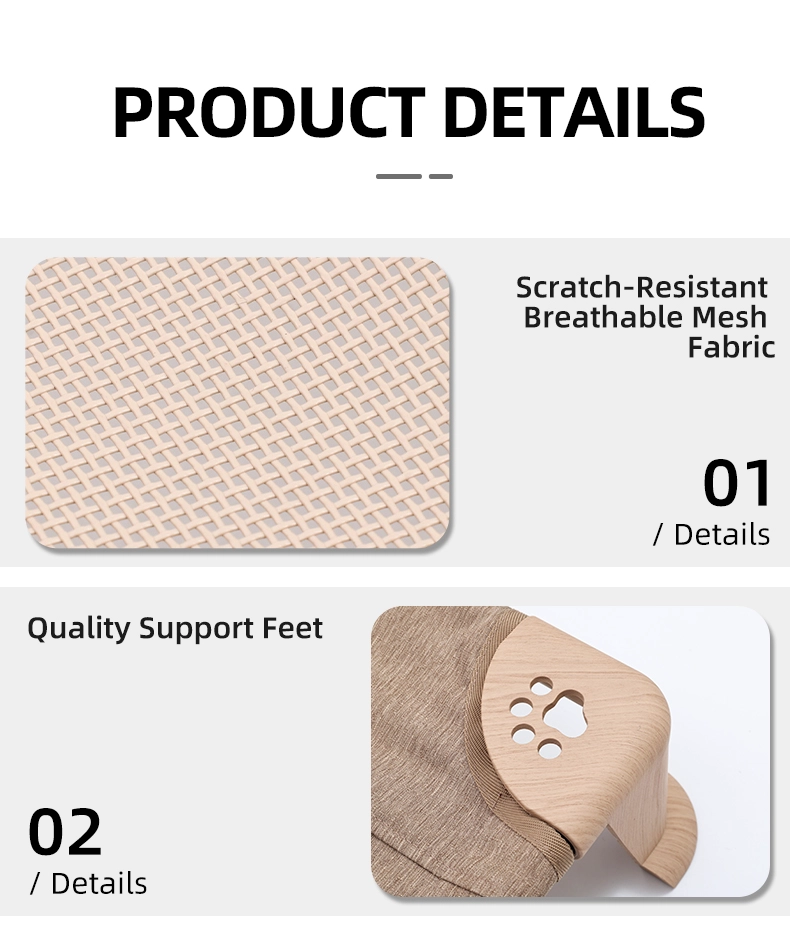 PRODUCT DETAILS

Scratch-Resistant Breathable Mesh Fabric

01
/ Details

Quality Support Feet

02
/ Details